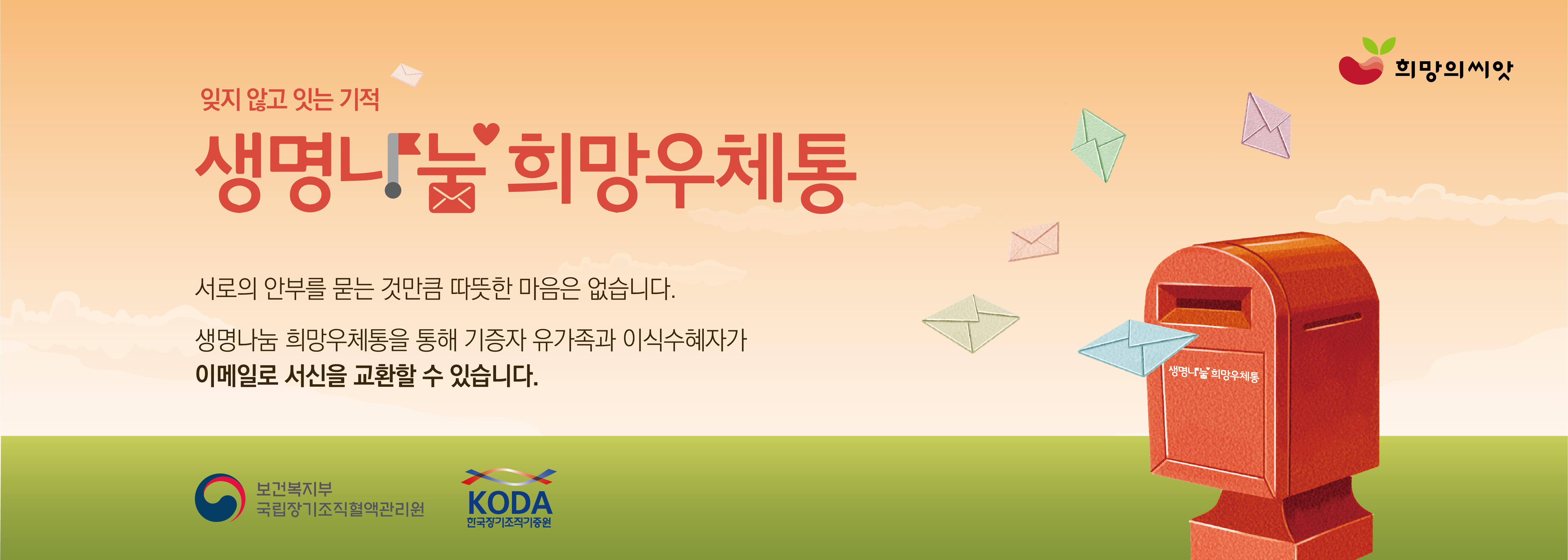 희망의씨앗

잊지 않고 잇는 기적

생명나눔 희망우체통

서로의 안부를 묻는 것만큼 따뜻한 마음은 없습니다.

생명나눔 희망우체통을 통해 기증자 유가족과 이식수혜자가 이메일로 서신을 교환할 수 있습니다.

생명나눔 희망우체통

보건복지부
국립장기조직혈액관리원

KODA
한국장기조직기증원